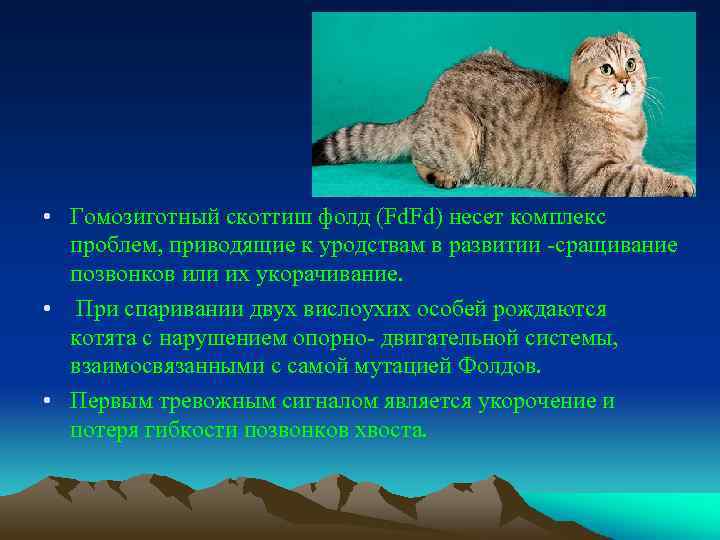 • Гомозиготный скоттиш фолд (FdFd) несет комплекс проблем, приводящие к уродствам в развитии -сращивание позвонков или их укорачивание.

• При спаривании двух вислоухих особей рождаются котята с нарушением опорно- двигательной системы, взаимосвязанными с самой мутацией Фолдов.

• Первым тревожным сигналом является укорочение и потеря гибкости позвонков хвоста.